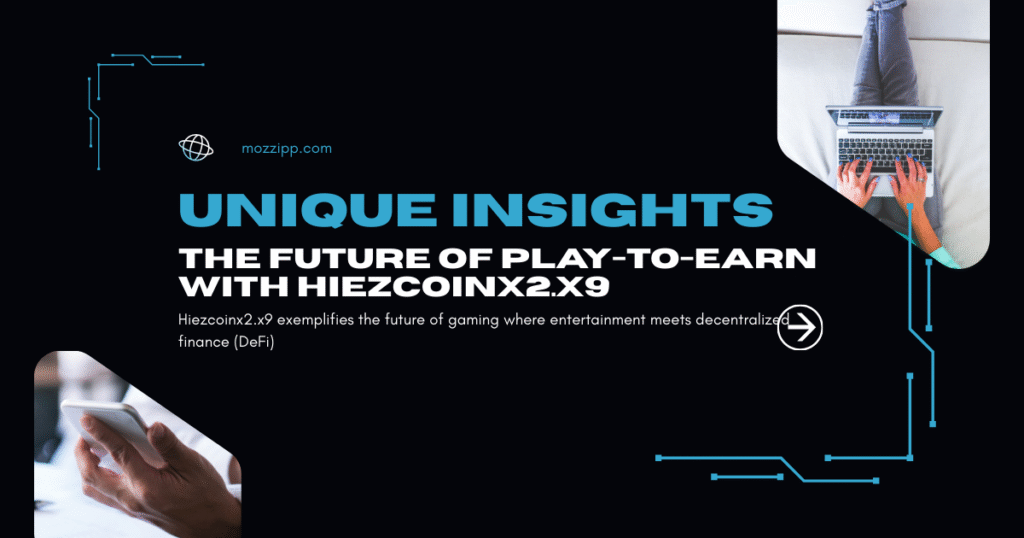 mozzipp.com

UNIQUE INSIGHTS

THE FUTURE OF PLAY-TO-EARN WITH HIEZCOINX2.X9

Hiezcoinx2.x9 exemplifies the future of gaming where entertainment meets decentralized finance (DeFi)